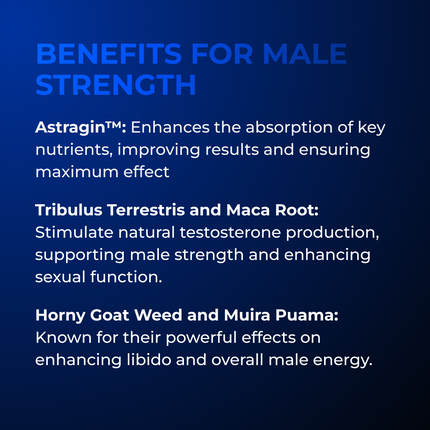 BENEFITS FOR MALE STRENGTH

Astragin™: Enhances the absorption of key nutrients, improving results and ensuring maximum effect

Tribulus Terrestris and Maca Root: Stimulate natural testosterone production, supporting male strength and enhancing sexual function.

Horny Goat Weed and Muira Puama: Known for their powerful effects on enhancing libido and overall male energy.